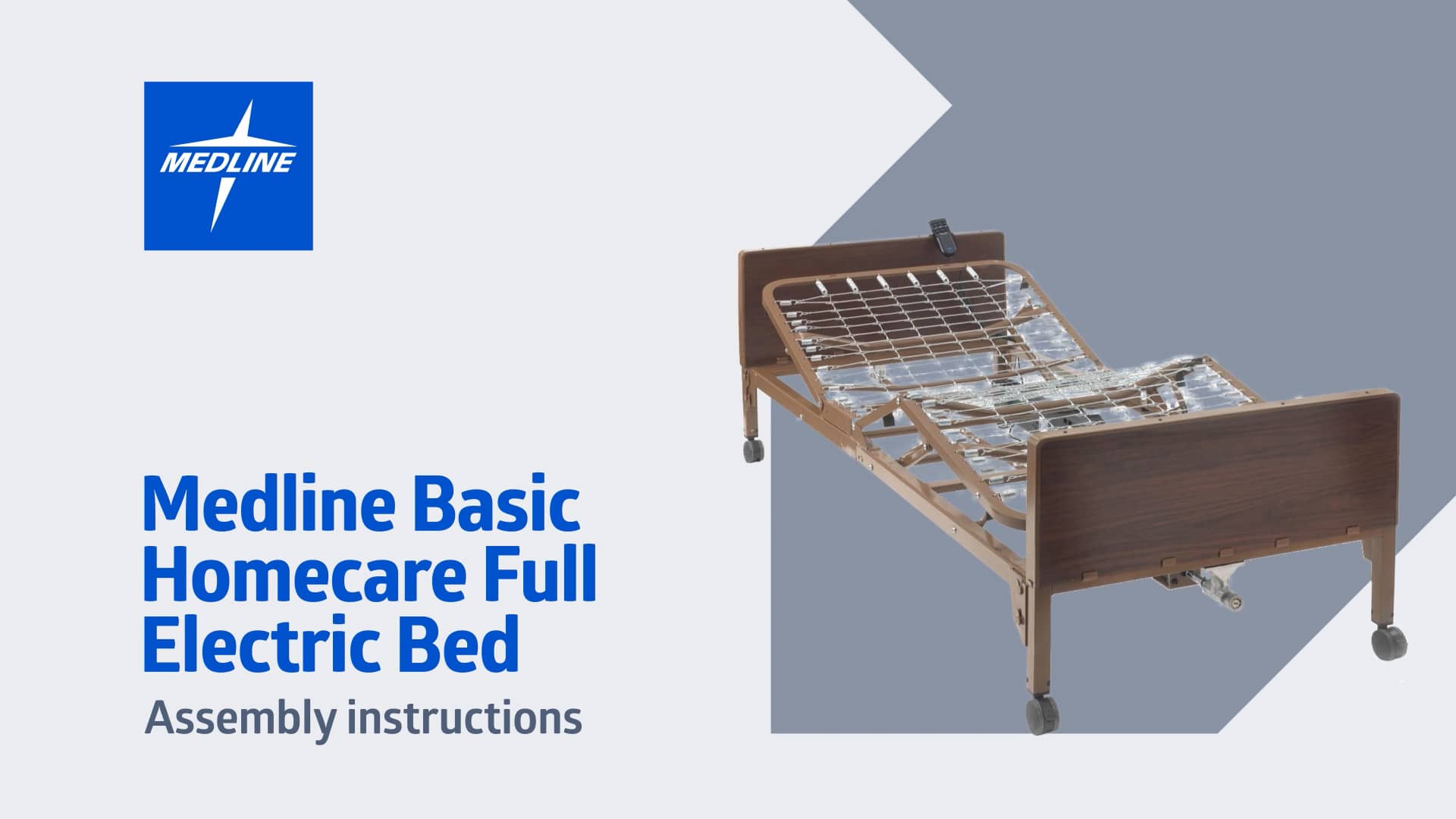 MEDLINE

Medline Basic Homecare Full Electric Bed

Assembly instructions